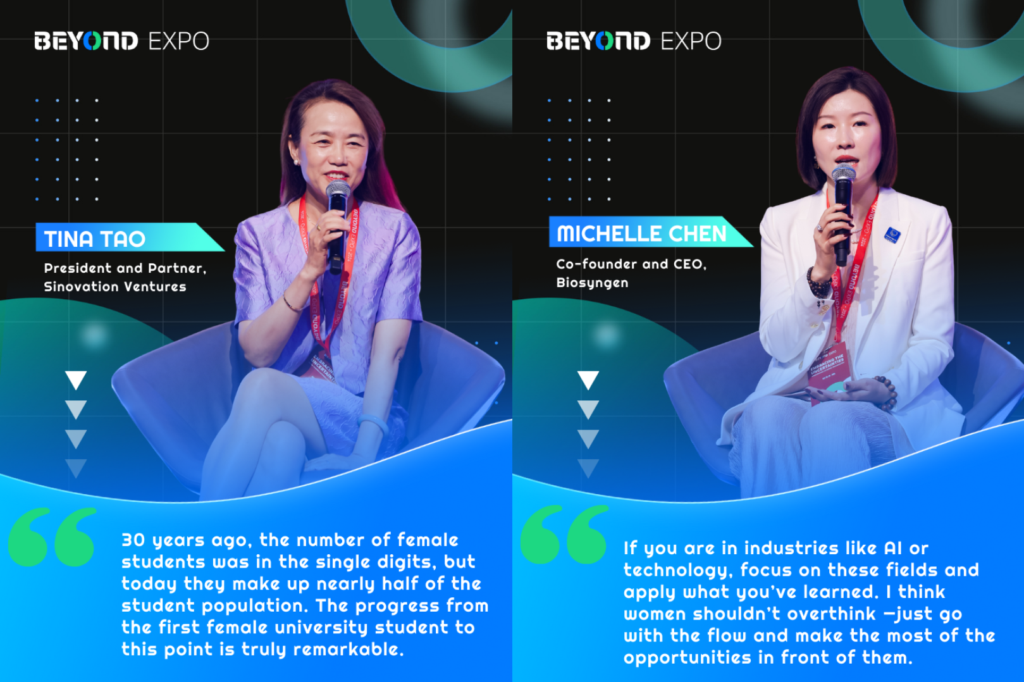 BEYOND EXPO

TINA TAO

President and Partner, Sinovation Ventures

30 years ago, the number of female students was in the single digits, but today they make up nearly half of the student population. The progress from the first female university student to this point is truly remarkable.

BEYOND EXPO

MICHELLE CHEN

Co-founder and CEO, Biosyngen

If you are in industries like AI or technology, focus on these fields and apply what you've learned. I think women shouldn't overthink —just go with the flow and make the most of the opportunities in front of them.